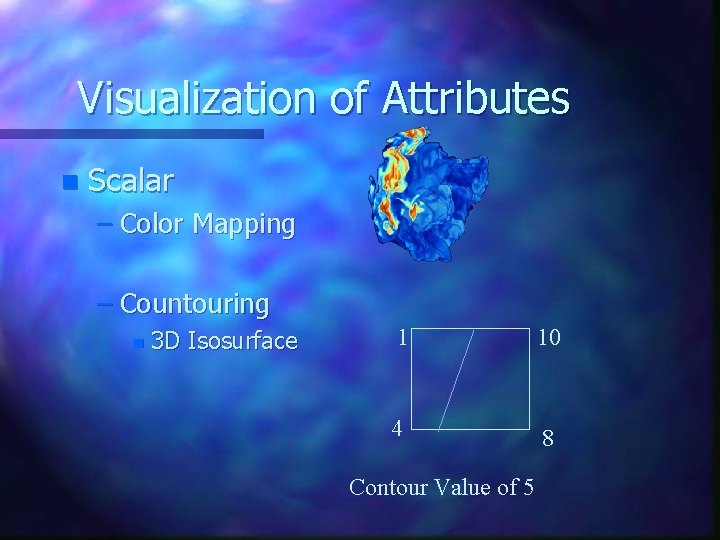 Visualization of Attributes

Scalar

– Color Mapping

– Countouring

3D Isosurface

1

10

4

8

Contour Value of 5